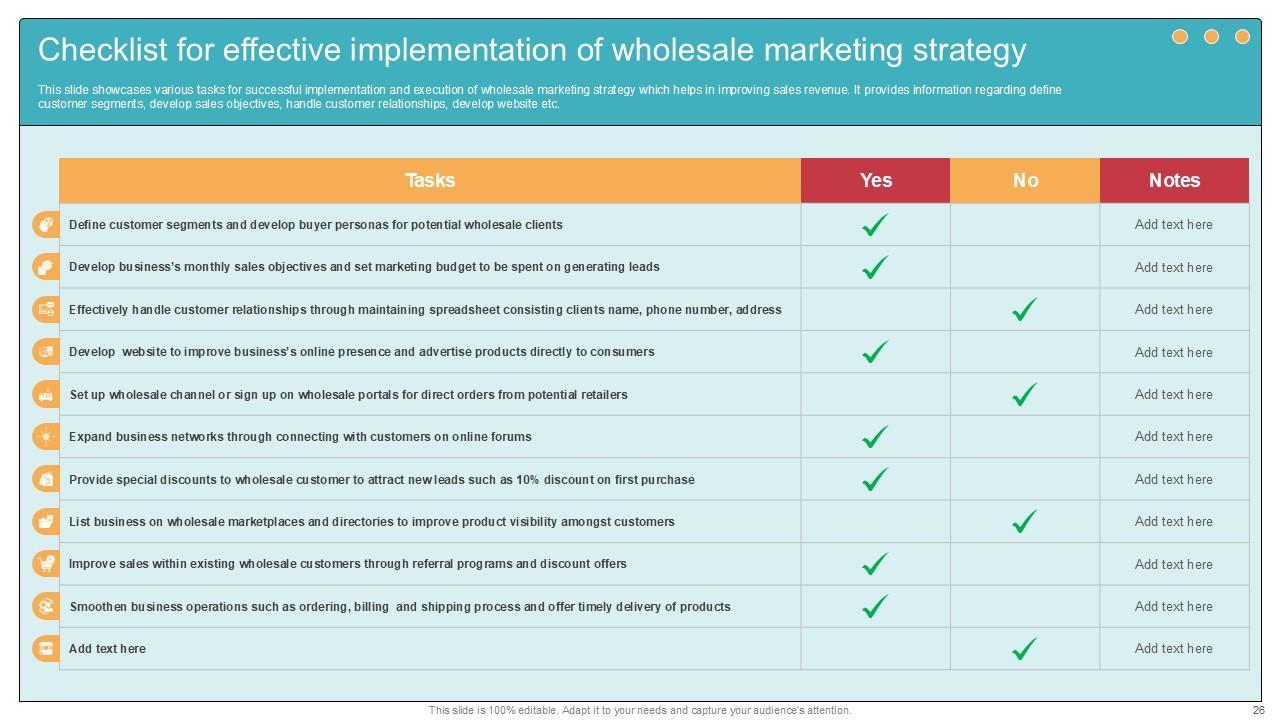 Checklist for effective implementation of wholesale marketing strategy

This slide showcases various tasks for successful implementation and execution of wholesale marketing strategy which helps in improving sales revenue. It provides information regarding define customer segments, develop sales objectives, handle customer relationships, develop website etc.

| Tasks | Yes | No | Notes |
|---|---|---|---|
| Define customer segments and develop buyer personas for potential wholesale clients | ✓ | | Add text here |
| Develop business's monthly sales objectives and set marketing budget to be spent on generating leads | ✓ | | Add text here |
| Effectively handle customer relationships through maintaining spreadsheet consisting clients name, phone number, address | | ✓ | Add text here |
| Develop website to improve business's online presence and advertise products directly to consumers | ✓ | | Add text here |
| Set up wholesale channel or sign up on wholesale portals for direct orders from potential retailers | | ✓ | Add text here |
| Expand business networks through connecting with customers on online forums | ✓ | | Add text here |
| Provide special discounts to wholesale customer to attract new leads such as 10% discount on first purchase | ✓ | | Add text here |
| List business on wholesale marketplaces and directories to improve product visibility amongst customers | | ✓ | Add text here |
| Improve sales within existing wholesale customers through referral programs and discount offers | ✓ | | Add text here |
| Smoothen business operations such as ordering, billing and shipping process and offer timely delivery of products | ✓ | | Add text here |
| Add text here | | ✓ | Add text here |

This slide is 100% editable. Adapt it to your needs and capture your audience's attention.

26